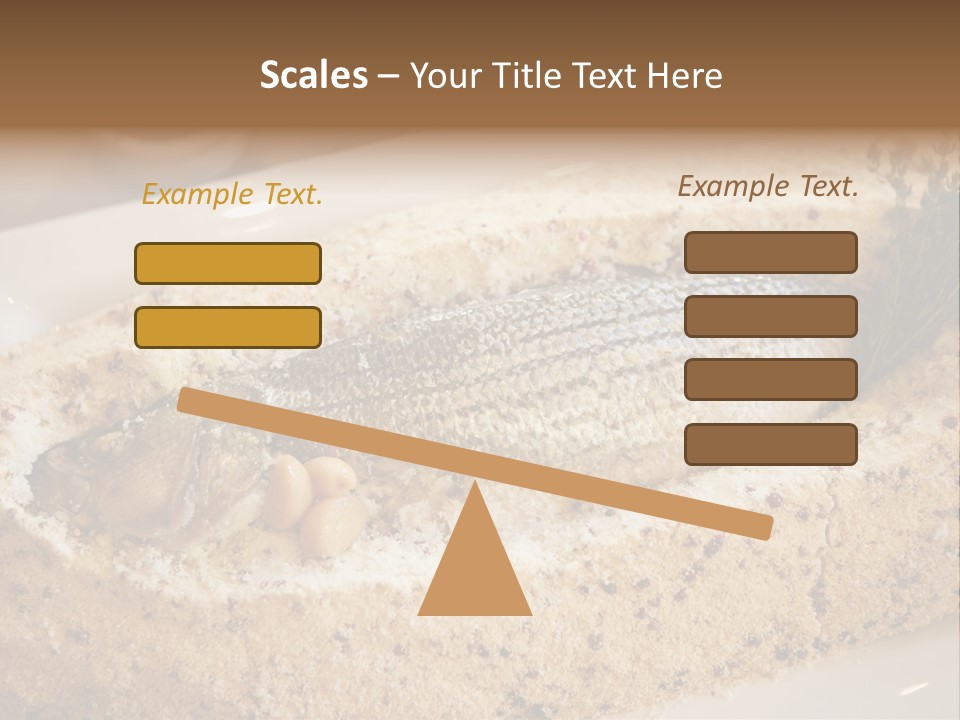 Scales – Your Title Text Here

Example Text.

Example Text.